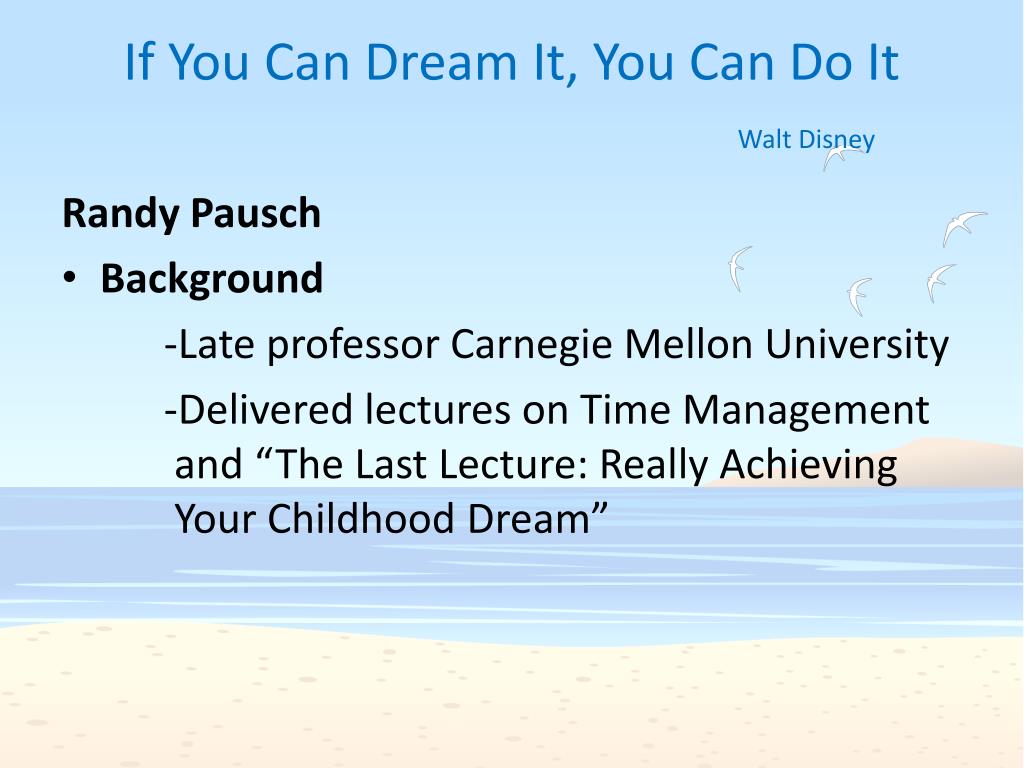 If You Can Dream It, You Can Do It

Walt Disney

Randy Pausch

• Background

-Late professor Carnegie Mellon University

-Delivered lectures on Time Management and “The Last Lecture: Really Achieving Your Childhood Dream”